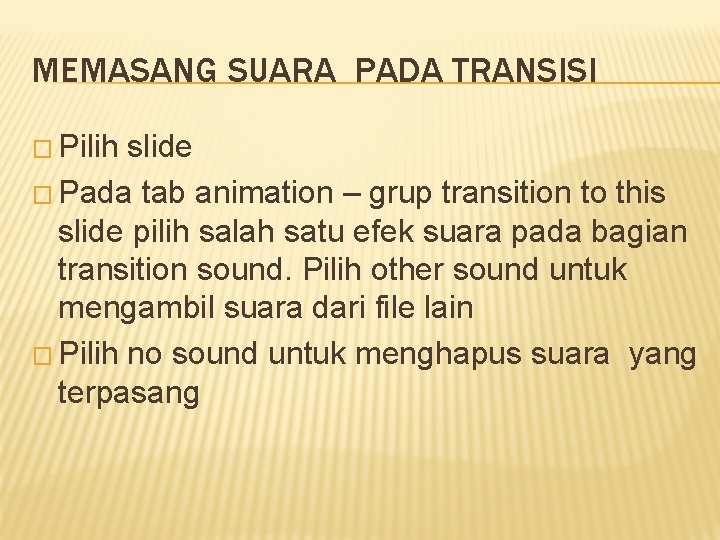 MEMASANG SUARA  PADA TRANSISI

□ Pilih slide

□ Pada tab animation – grup transition to this slide pilih salah satu efek suara pada bagian transition sound. Pilih other sound untuk mengambil suara dari file lain

□ Pilih no sound untuk menghapus suara  yang terpasang